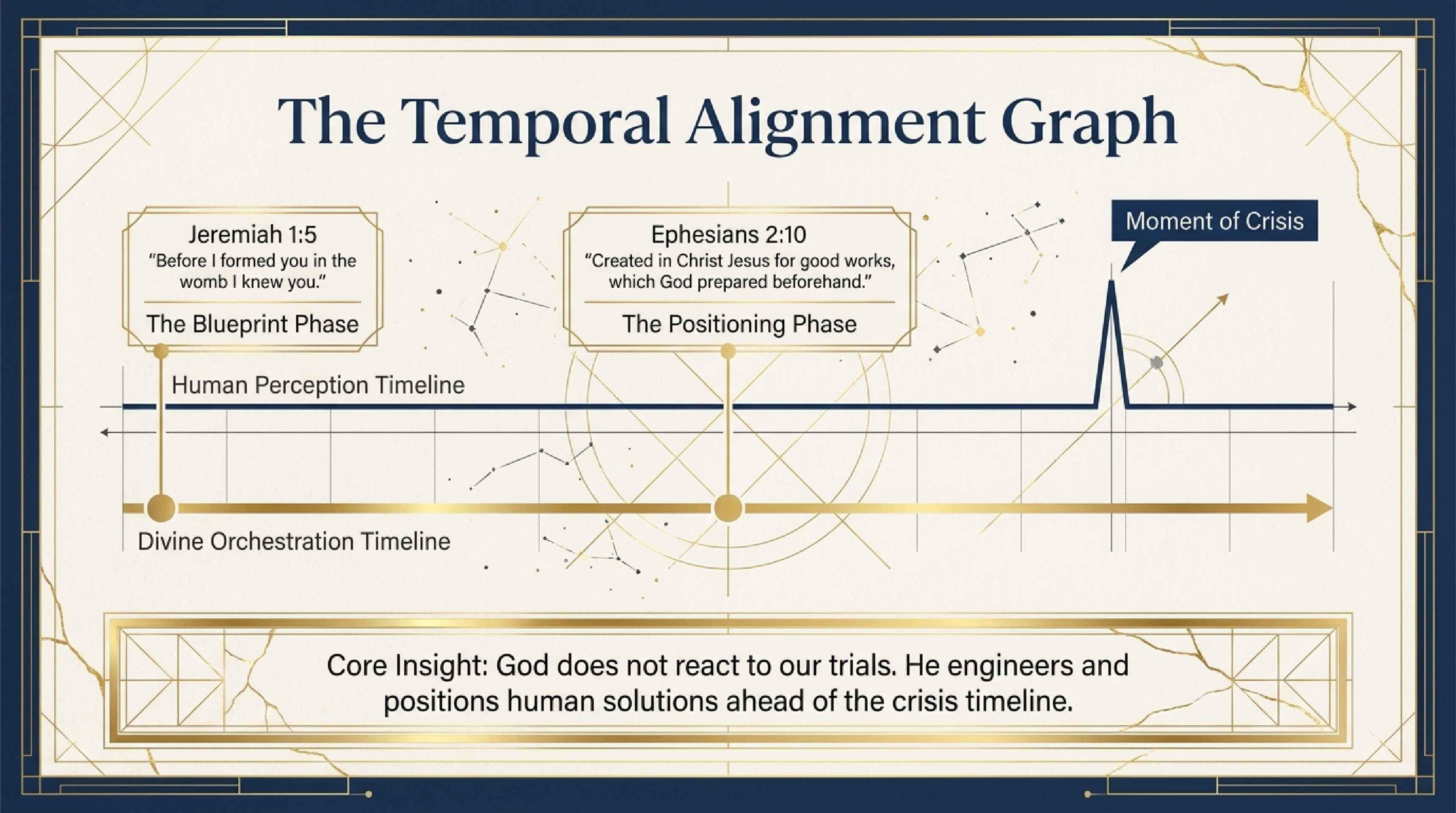 The Temporal Alignment Graph

Jeremiah 1:5
"Before I formed you in the womb I knew you."
The Blueprint Phase

Ephesians 2:10
"Created in Christ Jesus for good works, which God prepared beforehand."
The Positioning Phase

Moment of Crisis

Human Perception Timeline

Divine Orchestration Timeline

Core Insight: God does not react to our trials. He engineers and positions human solutions ahead of the crisis timeline.